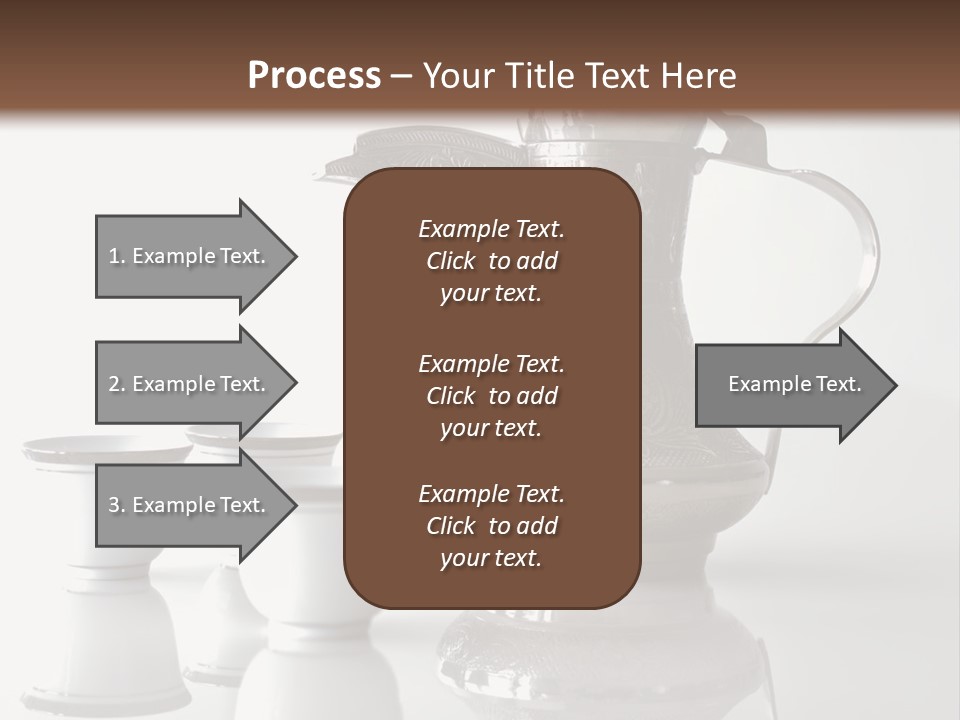 Process – Your Title Text Here

1. Example Text.

2. Example Text.

3. Example Text.

Example Text. Click to add your text.

Example Text. Click to add your text.

Example Text. Click to add your text.

Example Text.